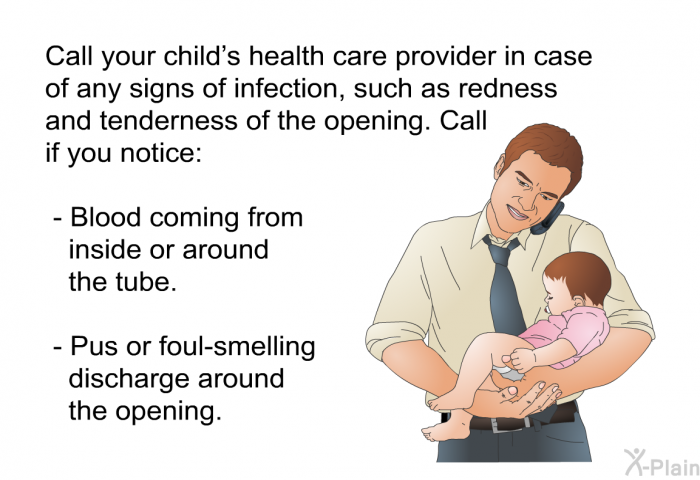 Call your child's health care provider in case of any signs of infection, such as redness and tenderness of the opening. Call if you notice:

- Blood coming from inside or around the tube.

- Pus or foul-smelling discharge around the opening.

X-Plain